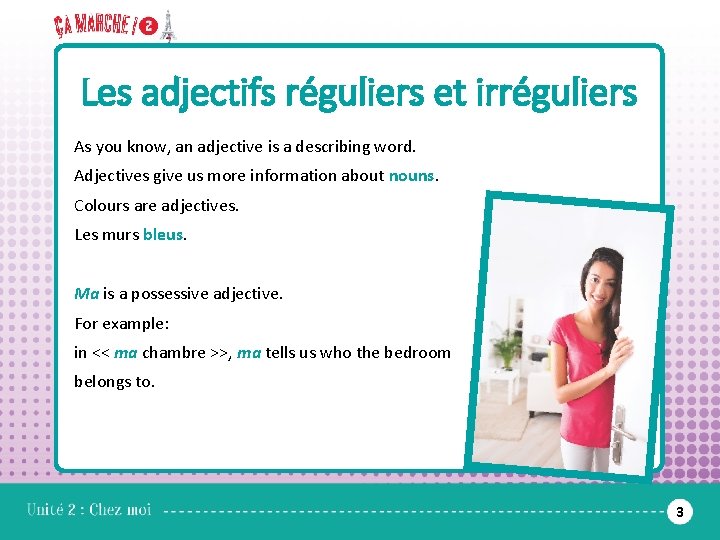 ÇA MARCHE ! 2

Les adjectifs réguliers et irréguliers

As you know, an adjective is a describing word.

Adjectives give us more information about nouns.

Colours are adjectives.

Les murs bleus.

Ma is a possessive adjective.

For example:

in << ma chambre >>, ma tells us who the bedroom belongs to.

Unité 2 : Chez moi

3